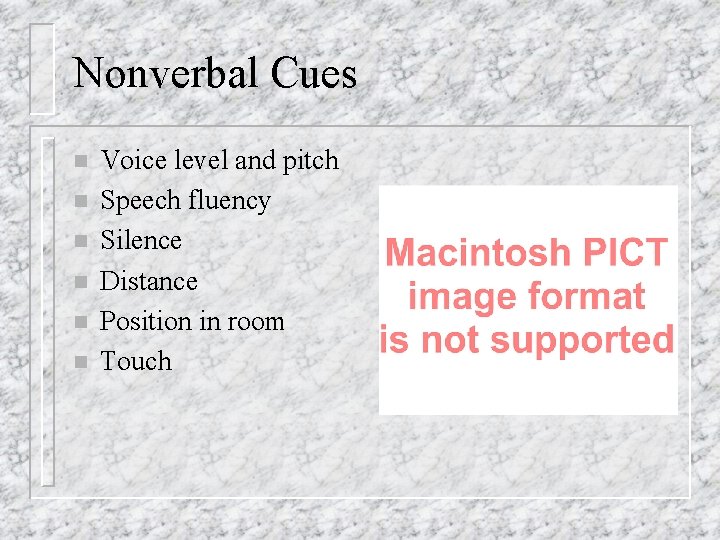 Nonverbal Cues

- Voice level and pitch
- Speech fluency
- Silence
- Distance
- Position in room
- Touch

Macintosh PICT image format is not supported